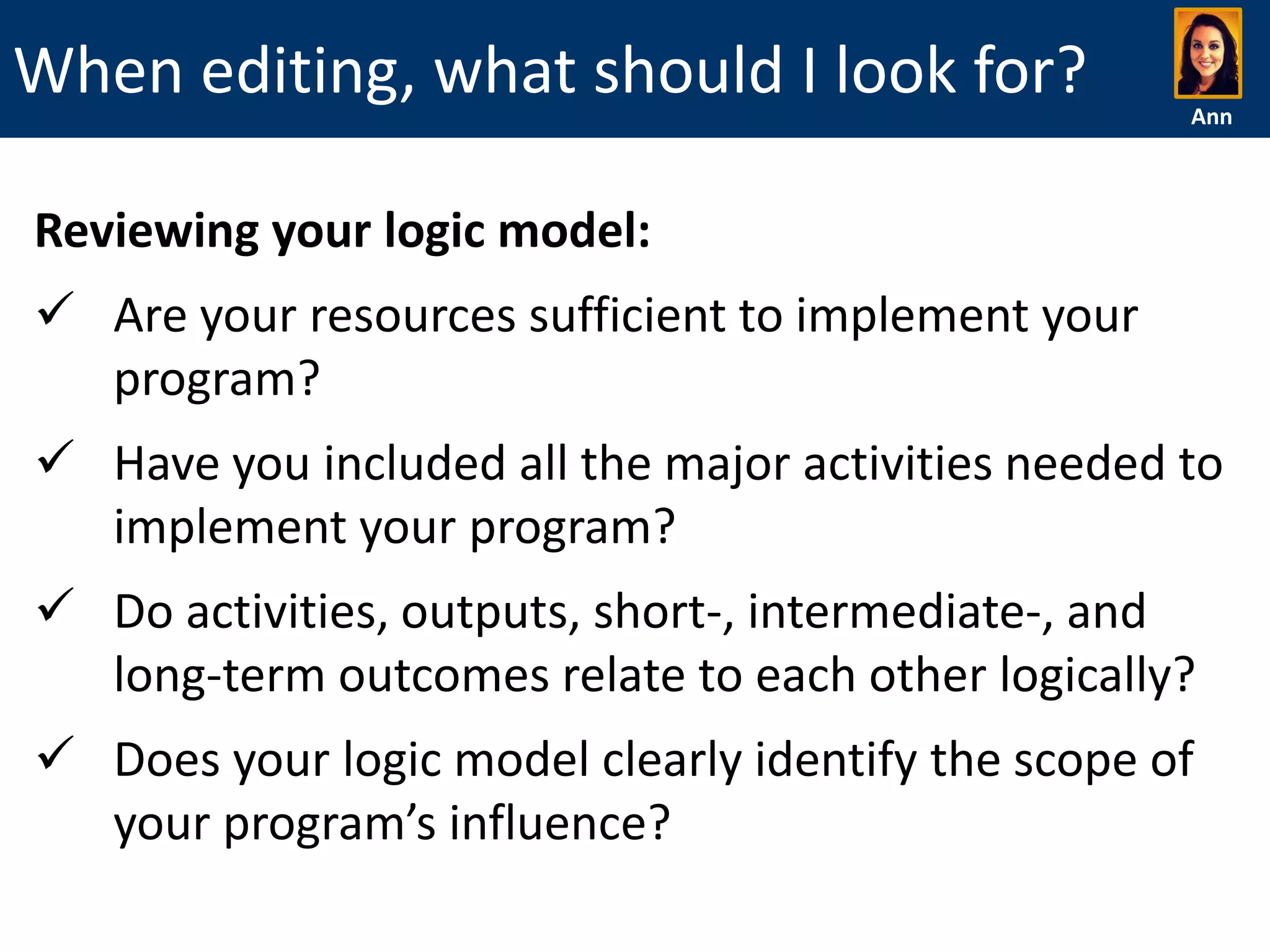 When editing, what should I look for?

Ann

Reviewing your logic model:

✓ Are your resources sufficient to implement your program?

✓ Have you included all the major activities needed to implement your program?

✓ Do activities, outputs, short-, intermediate-, and long-term outcomes relate to each other logically?

✓ Does your logic model clearly identify the scope of your program's influence?